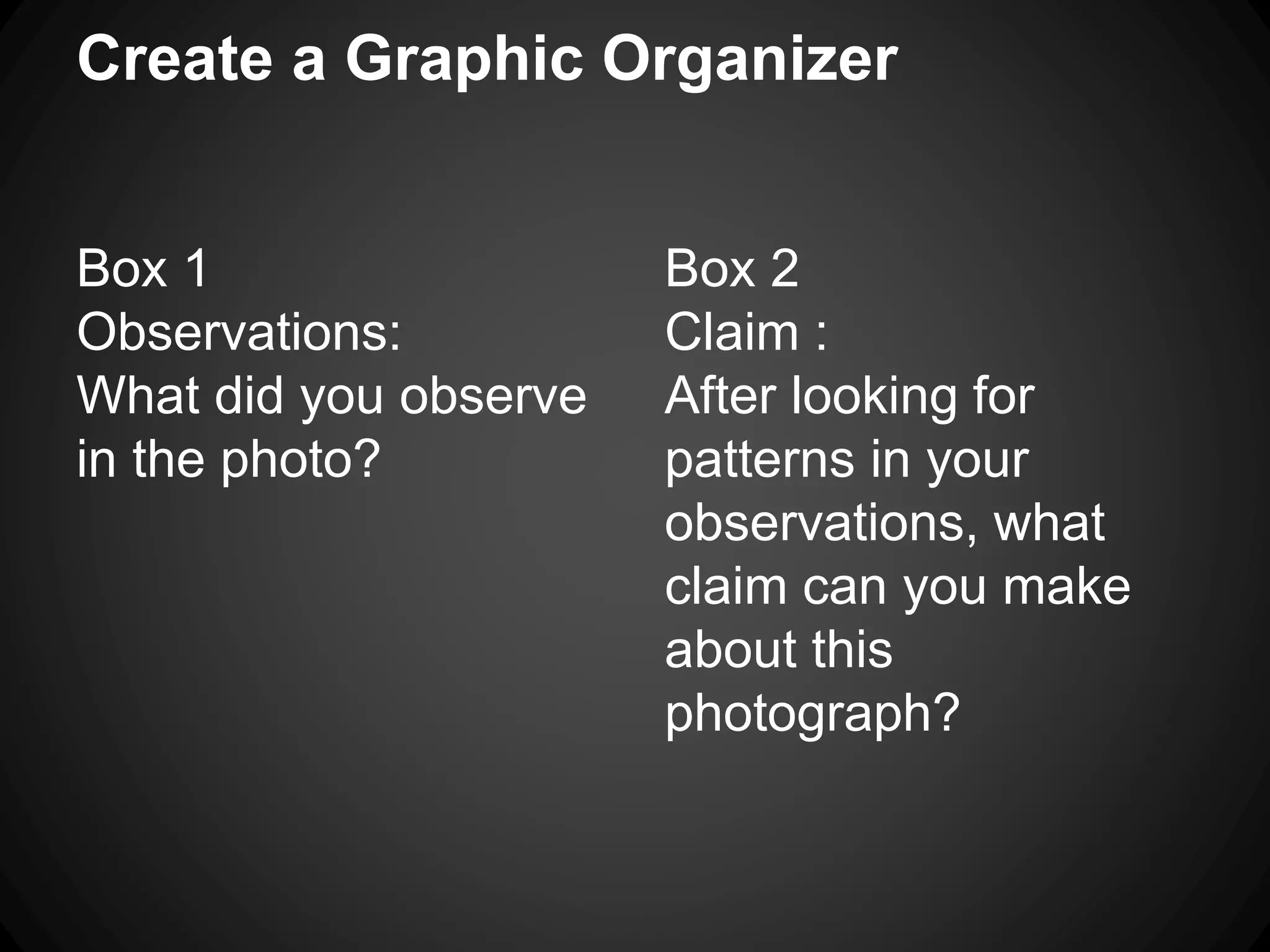 Create a Graphic Organizer

Box 1
Observations:
What did you observe in the photo?

Box 2
Claim :
After looking for patterns in your observations, what claim can you make about this photograph?